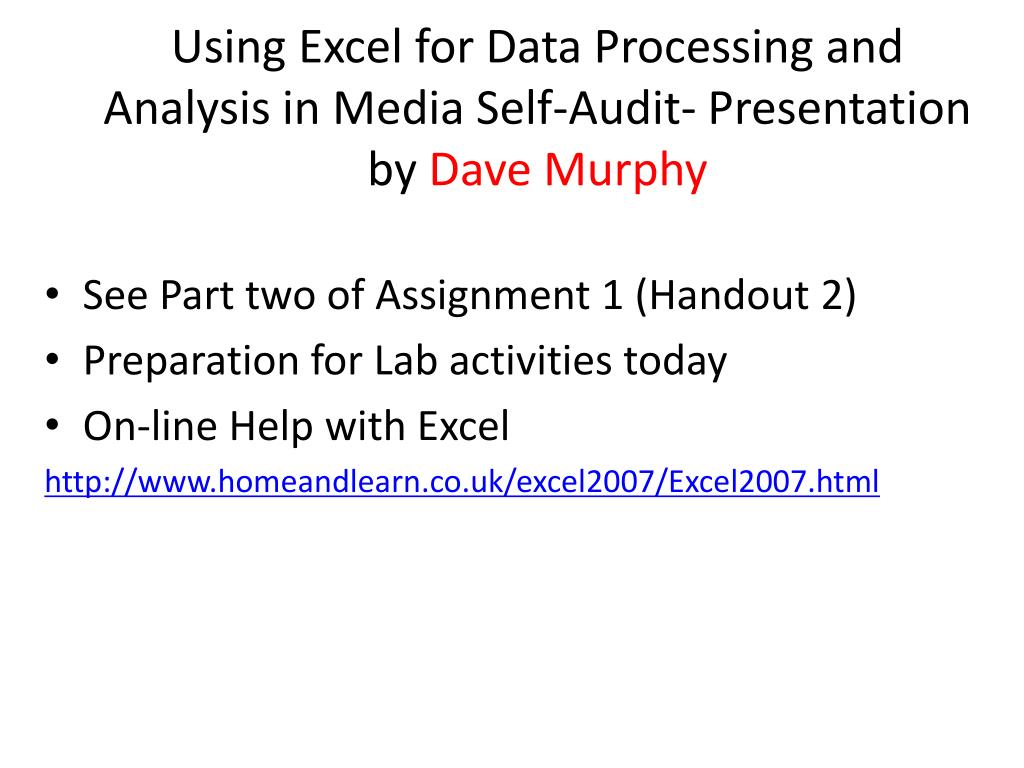 Using Excel for Data Processing and Analysis in Media Self-Audit- Presentation by Dave Murphy

• See Part two of Assignment 1 (Handout 2)
• Preparation for Lab activities today
• On-line Help with Excel
http://www.homeandlearn.co.uk/excel2007/Excel2007.html